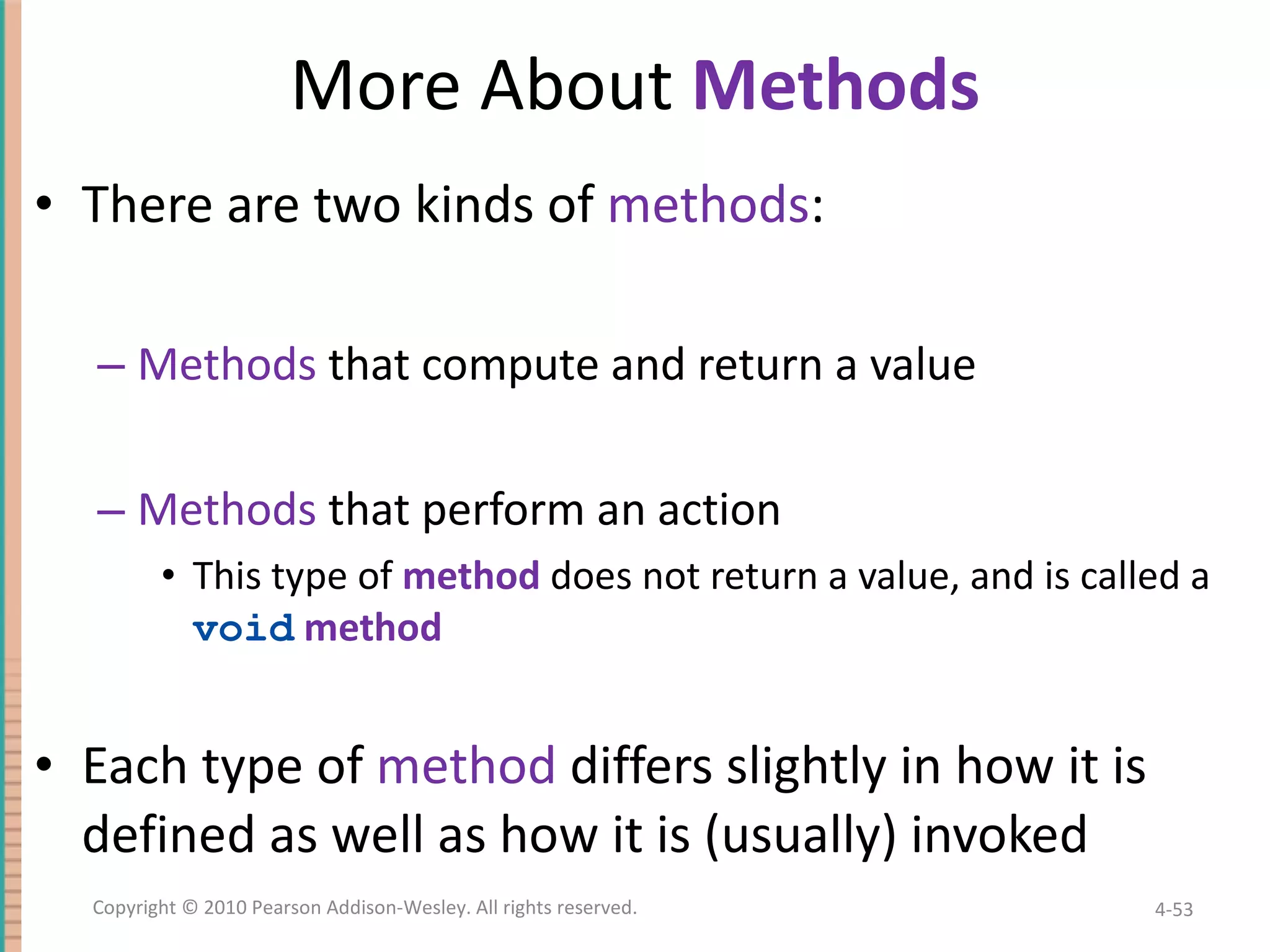 More About Methods

• There are two kinds of methods:

– Methods that compute and return a value

– Methods that perform an action

• This type of method does not return a value, and is called a void method

• Each type of method differs slightly in how it is defined as well as how it is (usually) invoked

Copyright © 2010 Pearson Addison-Wesley. All rights reserved.

4-53